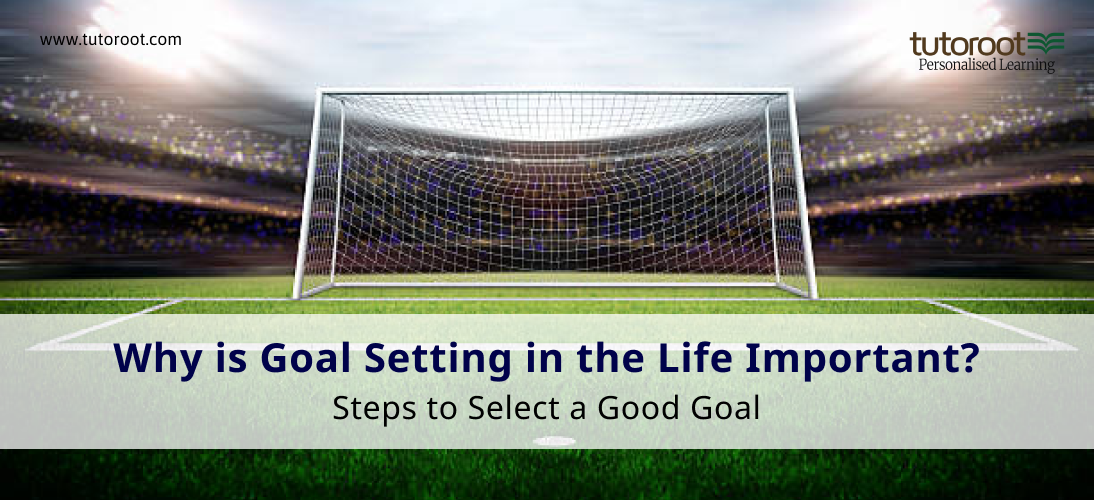 www.tutoroot.com

tutoroot
Personalised Learning

Why is Goal Setting in the Life Important?
Steps to Select a Good Goal